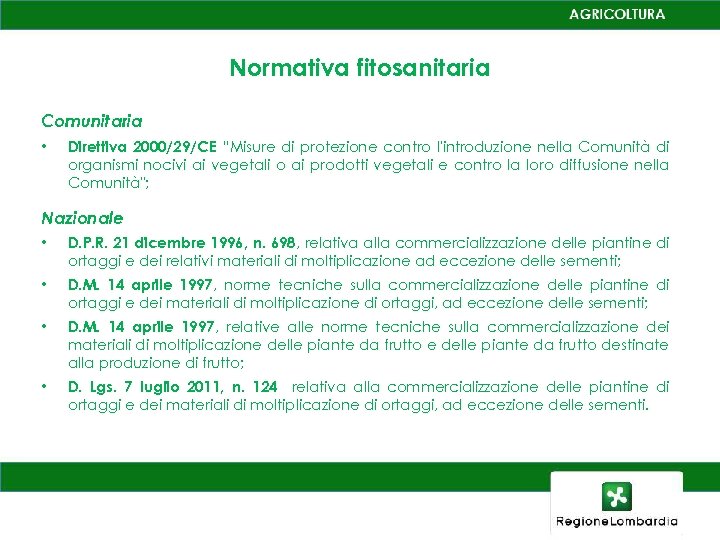 AGRICOLTURA

Normativa fitosanitaria

Comunitaria

• Direttiva 2000/29/CE "Misure di protezione contro l'introduzione nella Comunità di organismi nocivi ai vegetali o ai prodotti vegetali e contro la loro diffusione nella Comunità";

Nazionale

• D.P.R. 21 dicembre 1996, n. 698, relativa alla commercializzazione delle piantine di ortaggi e dei relativi materiali di moltiplicazione ad eccezione delle sementi;

• D.M. 14 aprile 1997, norme tecniche sulla commercializzazione delle piantine di ortaggi e dei materiali di moltiplicazione di ortaggi, ad eccezione delle sementi;

• D.M. 14 aprile 1997, relative alle norme tecniche sulla commercializzazione dei materiali di moltiplicazione delle piante da frutto e delle piante da frutto destinate alla produzione di frutto;

• D. Lgs. 7 luglio 2011, n. 124 relativa alla commercializzazione delle piantine di ortaggi e dei materiali di moltiplicazione di ortaggi, ad eccezione delle sementi.

RegioneLombardia